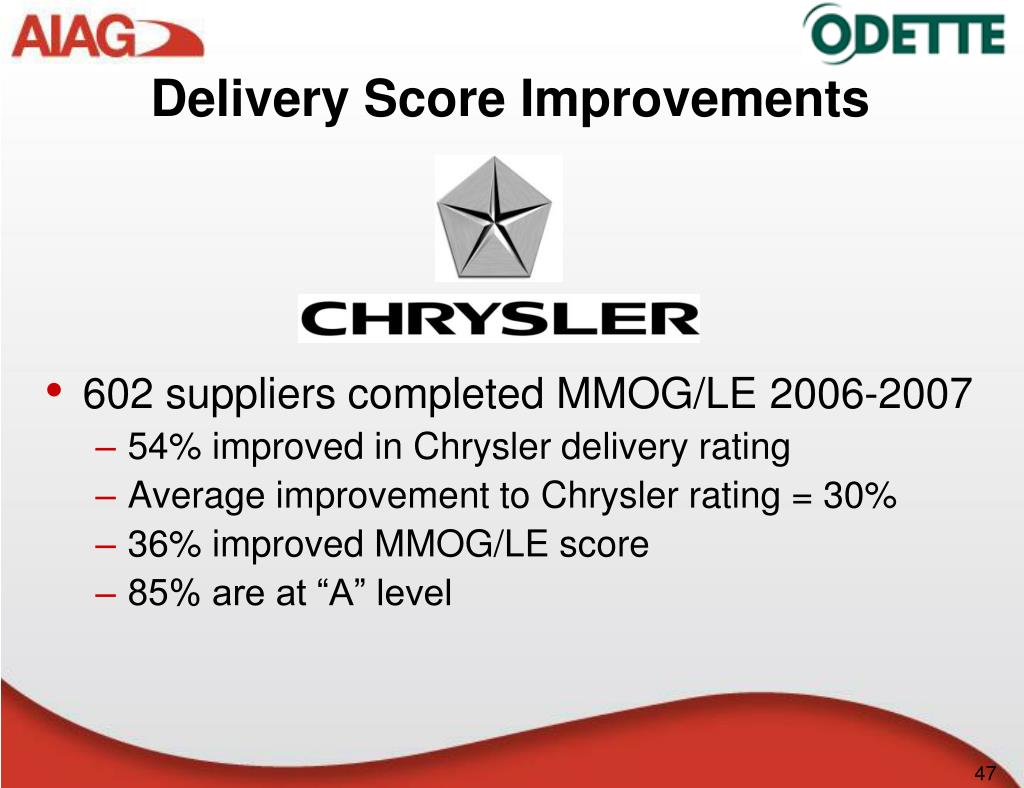 AIAG

ODETTE

Delivery Score Improvements

CHRYSLER

• 602 suppliers completed MMOG/LE 2006-2007
– 54% improved in Chrysler delivery rating
– Average improvement to Chrysler rating = 30%
– 36% improved MMOG/LE score
– 85% are at “A” level

47